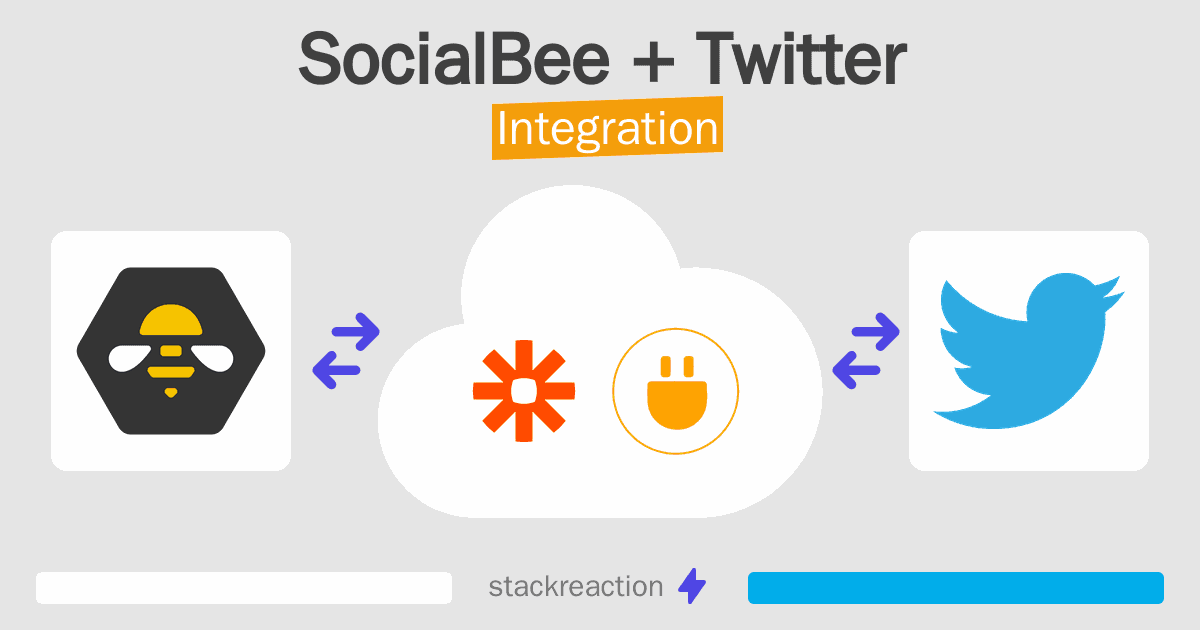 SocialBee + Twitter
Integration

stackreaction